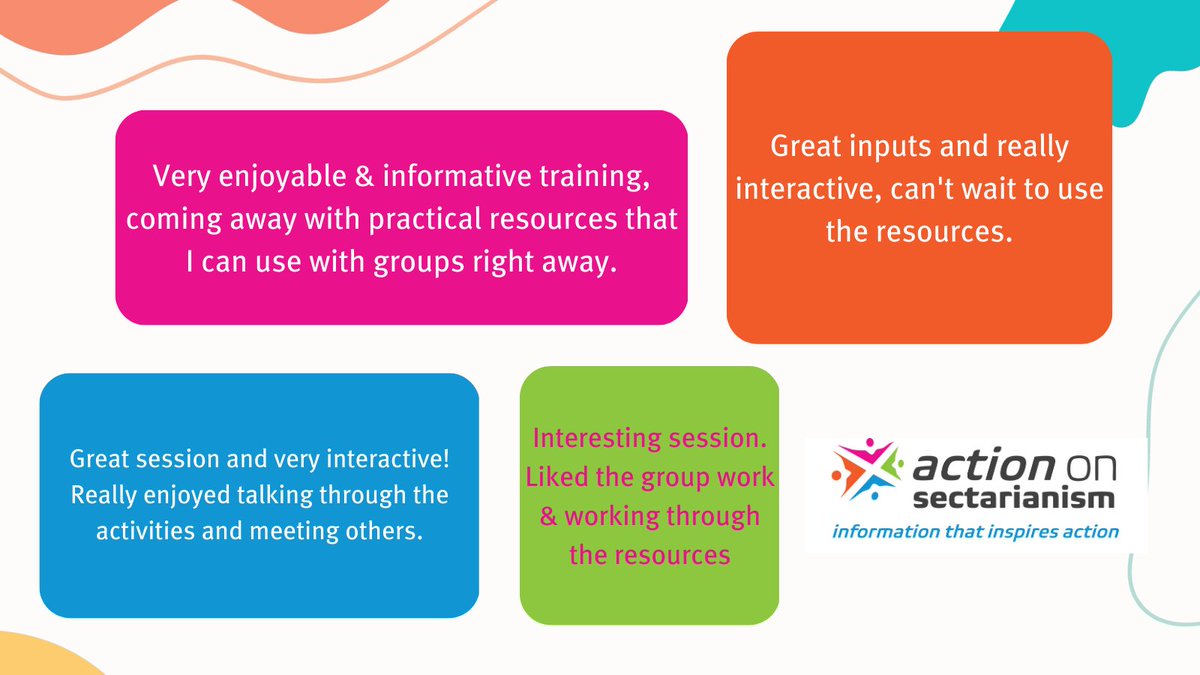 Very enjoyable & informative training, coming away with practical resources that I can use with groups right away.

Great inputs and really interactive, can't wait to use the resources.

Great session and very interactive! Really enjoyed talking through the activities and meeting others.

Interesting session. Liked the group work & working through the resources

action on sectarianism
information that inspires action